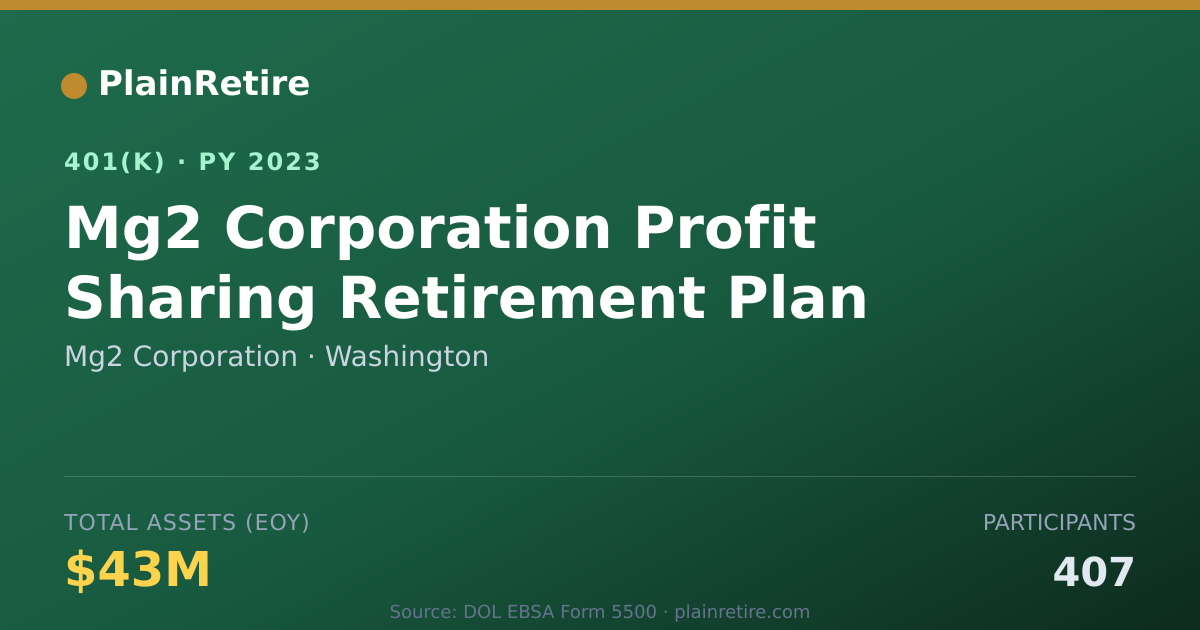 PlainRetire

401(K) · PY 2023

Mg2 Corporation Profit Sharing Retirement Plan

Mg2 Corporation · Washington

TOTAL ASSETS (EOY)

$43M

PARTICIPANTS

407

Source: DOL EBSA Form 5500 · plainretire.com